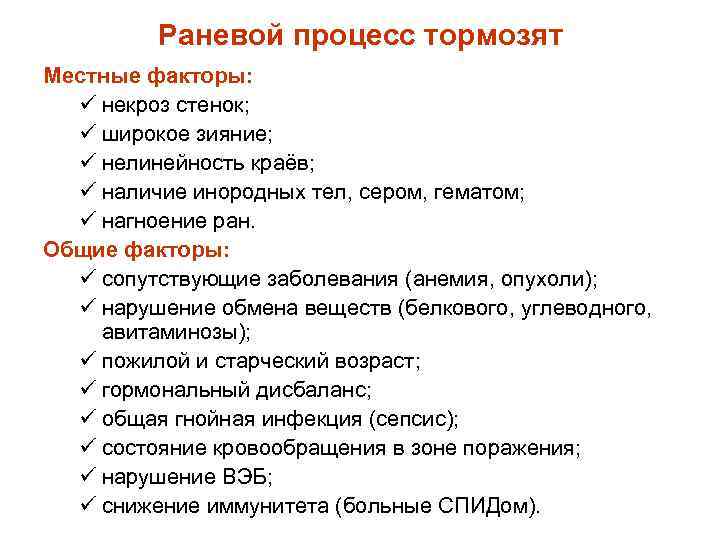 Раневой процесс тормозят

Местные факторы:
✓ некроз стенок;
✓ широкое зияние;
✓ нелинейность краёв;
✓ наличие инородных тел, сером, гематом;
✓ нагноение ран.

Общие факторы:
✓ сопутствующие заболевания (анемия, опухоли);
✓ нарушение обмена веществ (белкового, углеводного, авитаминозы);
✓ пожилой и старческий возраст;
✓ гормональный дисбаланс;
✓ общая гнойная инфекция (сепсис);
✓ состояние кровообращения в зоне поражения;
✓ нарушение ВЭБ;
✓ снижение иммунитета (больные СПИДом).